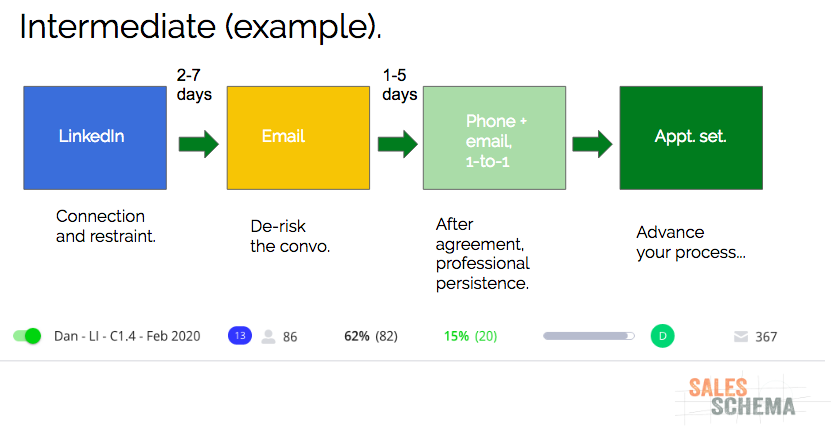 Intermediate (example).

LinkedIn

2-7 days

Email

1-5 days

Phone + email, 1-to-1

Appt. set.

Connection and restraint.

De-risk the convo.

After agreement, professional persistence.

Advance your process...

Dan - LI - C1.4 - Feb 2020

13

86

62% (82)

15% (20)

D

367

SALES SCHEMA